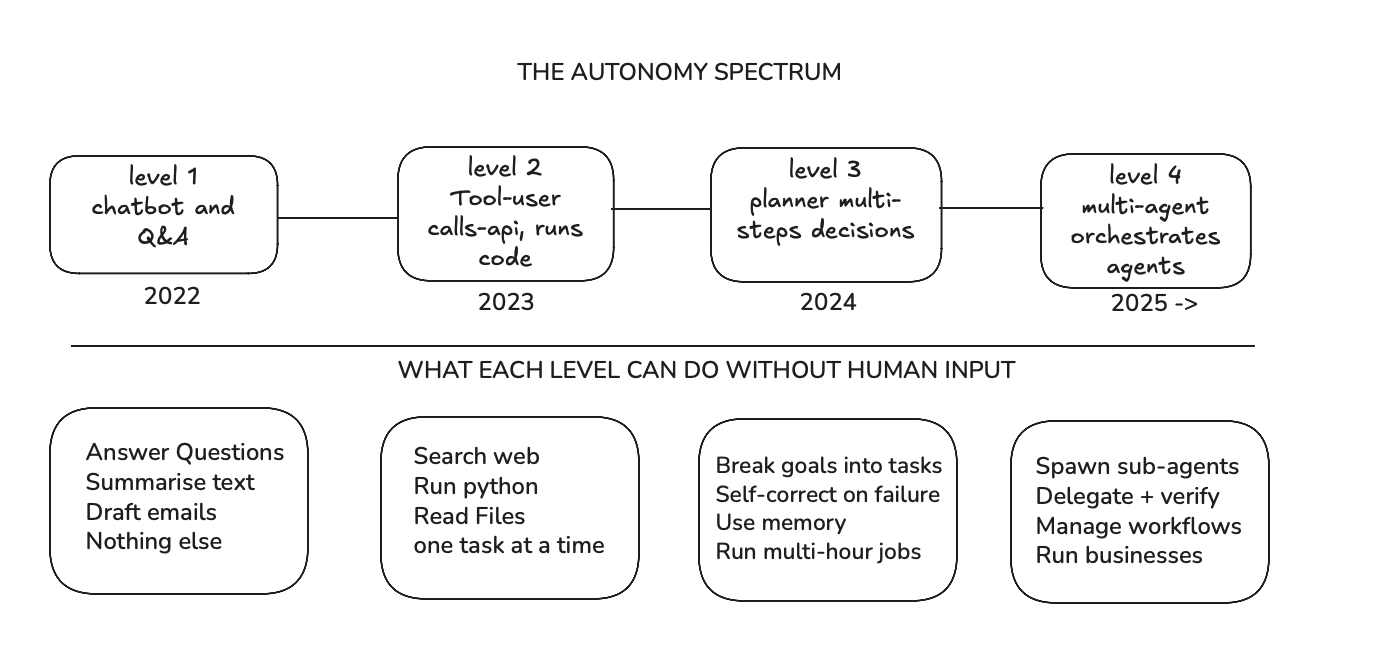 THE AUTONOMY SPECTRUM

level 1
chatbot and Q&A

2022

level 2
Tool-user calls-api, runs code

2023

level 3
planner multi-steps decisions

2024

level 4
multi-agent orchestrates agents

2025 ->

WHAT EACH LEVEL CAN DO WITHOUT HUMAN INPUT

Answer Questions
Summarise text
Draft emails
Nothing else

Search web
Run python
Read Files
one task at a time

Break goals into tasks
Self-correct on failure
Use memory
Run multi-hour jobs

Spawn sub-agents
Delegate + verify
Manage workflows
Run businesses